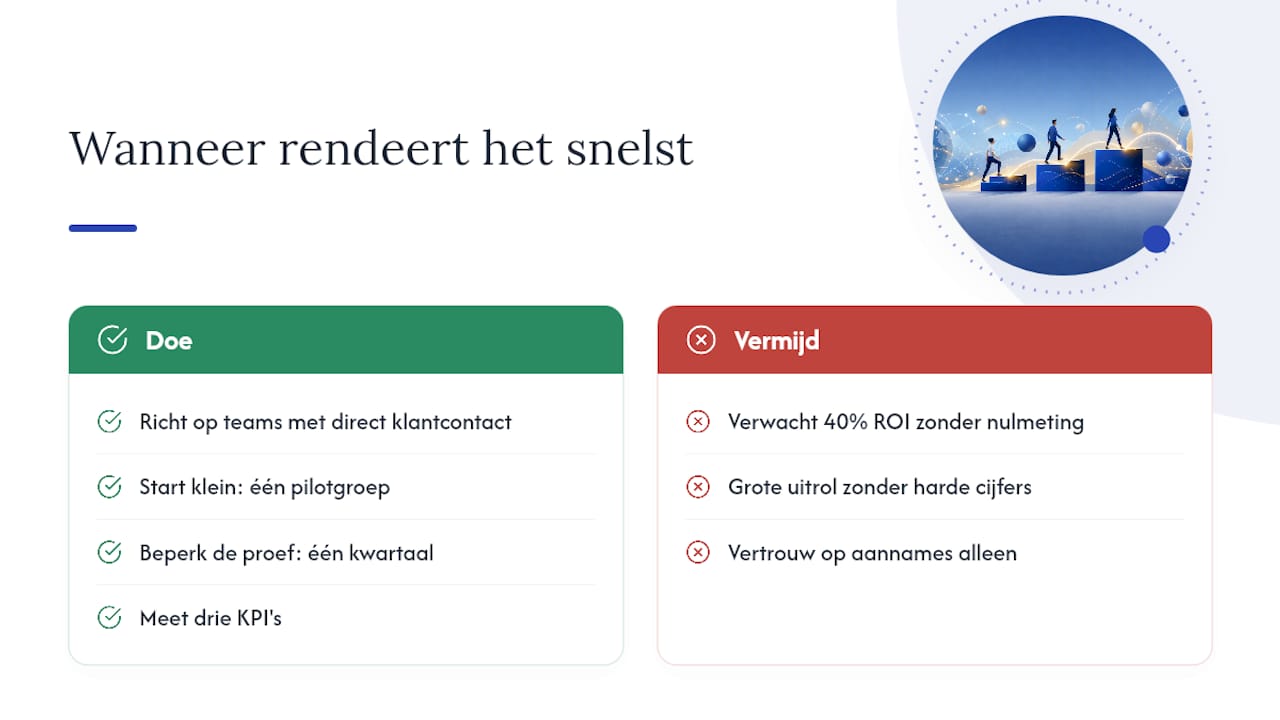 Wanneer rendeert het snelst

Doe

Richt op teams met direct klantcontact

Start klein: één pilotgroep

Beperk de proef: één kwartaal

Meet drie KPI's

Vermijd

Verwacht 40% ROI zonder nulmeting

Grote uitrol zonder harde cijfers

Vertrouw op aannames alleen